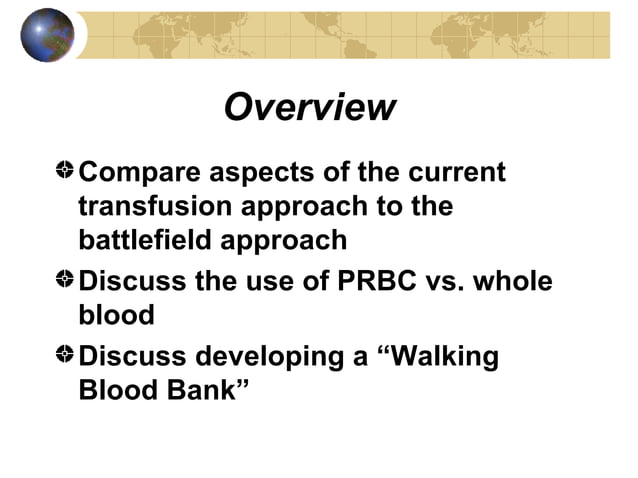 Overview

Compare aspects of the current transfusion approach to the battlefield approach

Discuss the use of PRBC vs. whole blood

Discuss developing a “Walking Blood Bank”